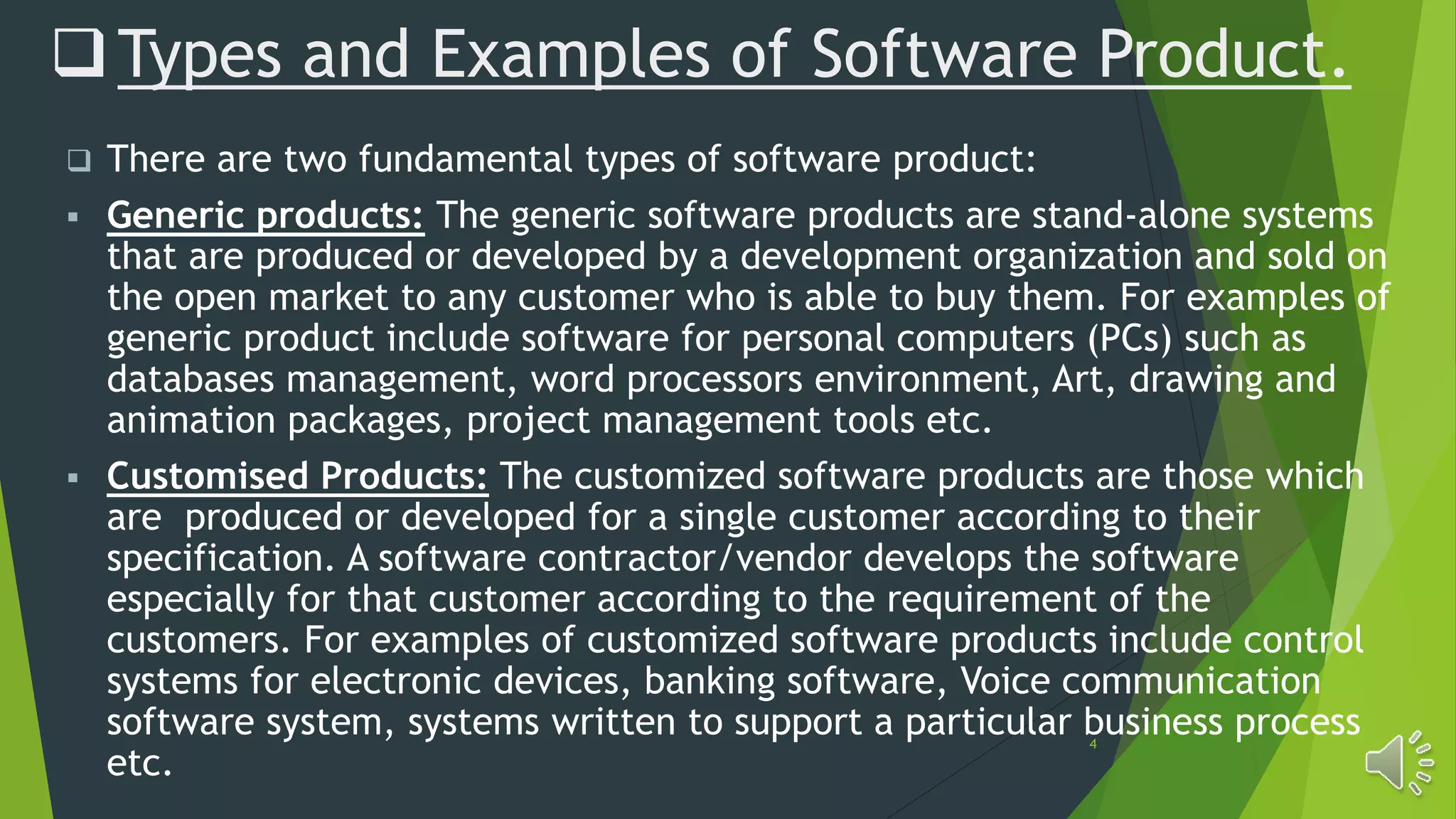 ❑ Types and Examples of Software Product.

❑ There are two fundamental types of software product:

▪ Generic products: The generic software products are stand-alone systems that are produced or developed by a development organization and sold on the open market to any customer who is able to buy them. For examples of generic product include software for personal computers (PCs) such as databases management, word processors environment, Art, drawing and animation packages, project management tools etc.

▪ Customised Products: The customized software products are those which are produced or developed for a single customer according to their specification. A software contractor/vendor develops the software especially for that customer according to the requirement of the customers. For examples of customized software products include control systems for electronic devices, banking software, Voice communication software system, systems written to support a particular business process etc.

4